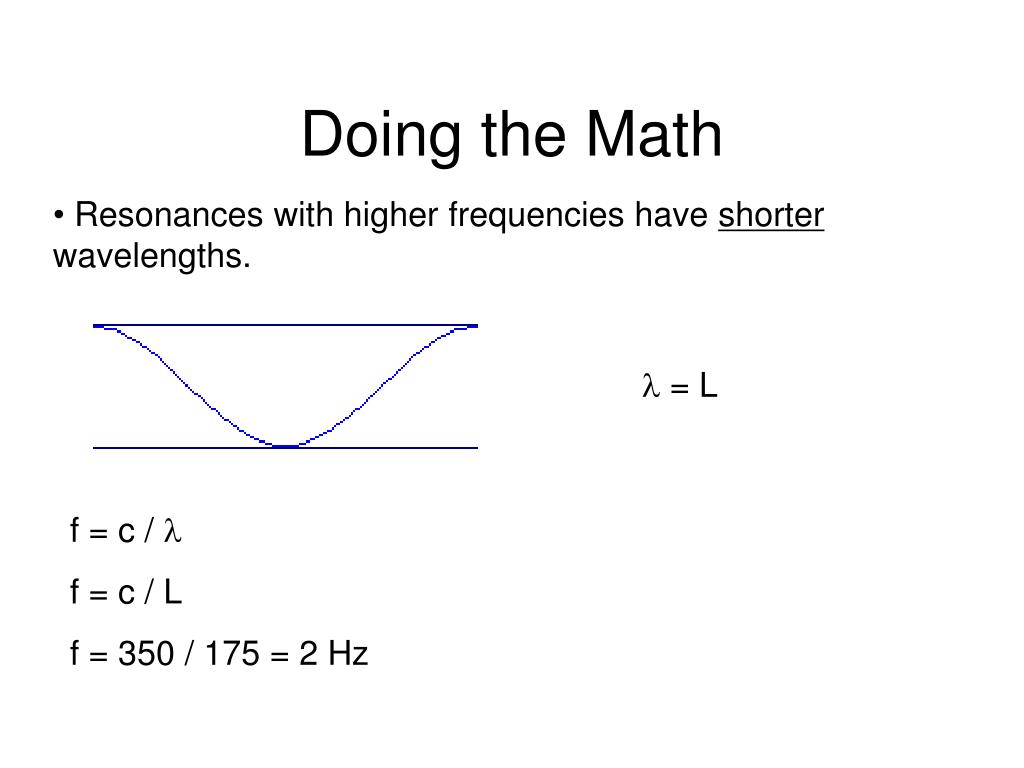 Doing the Math

• Resonances with higher frequencies have shorter wavelengths.

$\lambda = L$

$f = c / \lambda$

$f = c / L$

$f = 350 / 175 = 2$ Hz